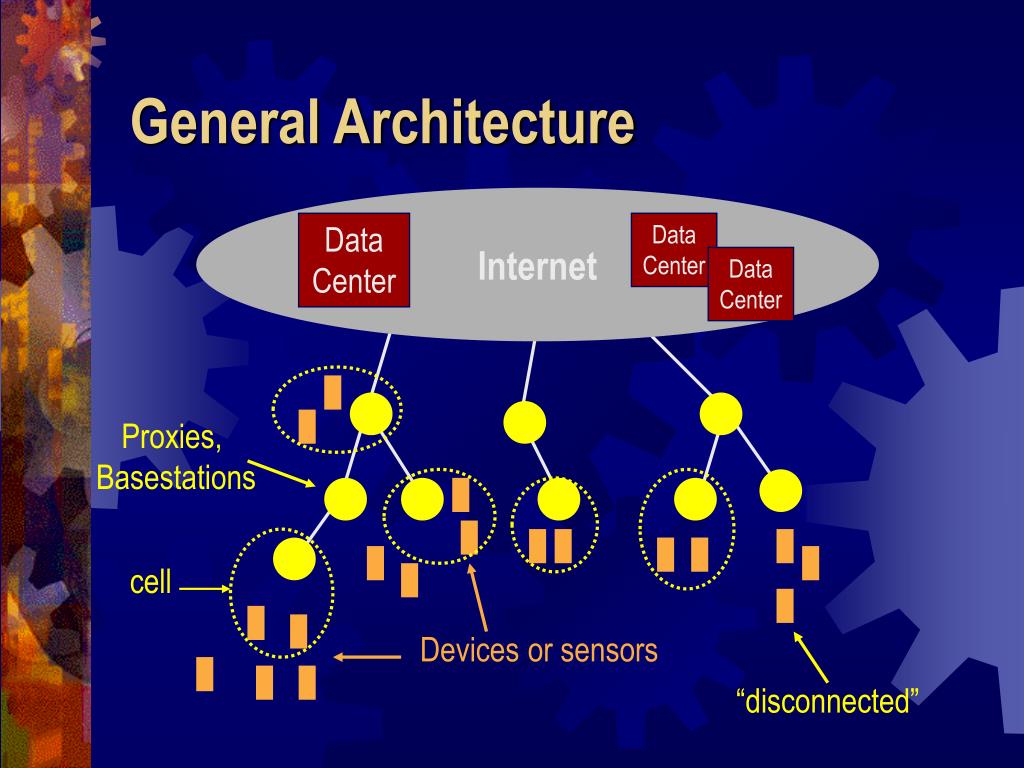 General Architecture

Data Center

Internet

Data Center

Data Center

Proxies, Basestations

cell

Devices or sensors

“disconnected”